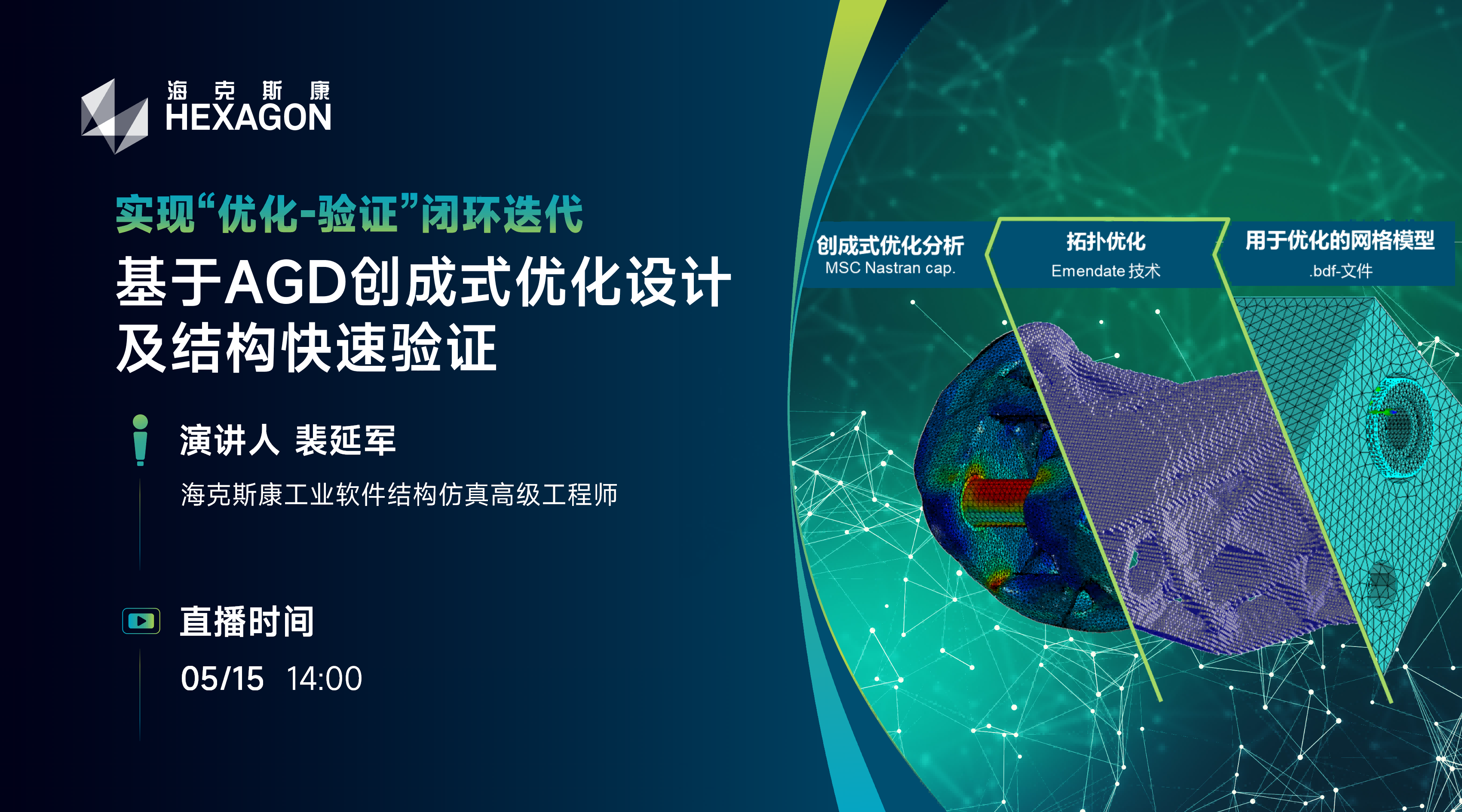 海克斯康
HEXAGON

实现“优化-验证”闭环迭代
基于AGD创成式优化设计及结构快速验证

演讲人 裴延军
海克斯康工业软件结构仿真高级工程师

直播时间
05/15 14:00

创成式优化分析
MSC Nastran cap.

拓扑优化
Emendate 技术

用于优化的网格模型
.bdf-文件